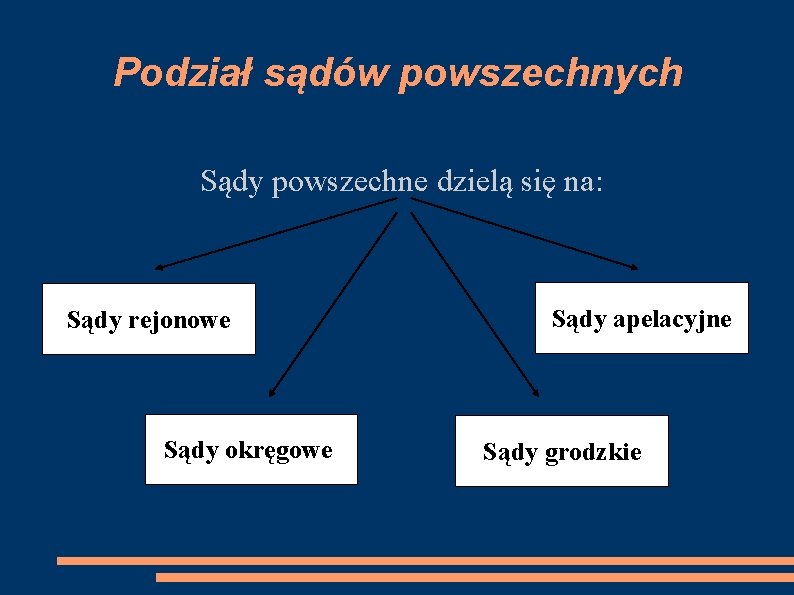 Podział sądów powszechnych

Sądy powszechne dzielą się na:

Sądy rejonowe

Sądy apelacyjne

Sądy okręgowe

Sądy grodzkie